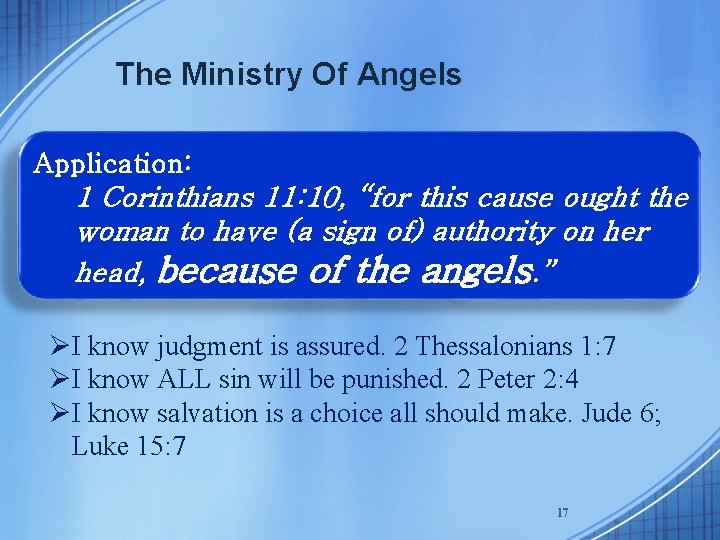 The Ministry Of Angels

Application:
1 Corinthians 11:10, “for this cause ought the woman to have (a sign of) authority on her head, because of the angels.”

➢I know judgment is assured. 2 Thessalonians 1:7
➢I know ALL sin will be punished. 2 Peter 2:4
➢I know salvation is a choice all should make. Jude 6; Luke 15:7

17